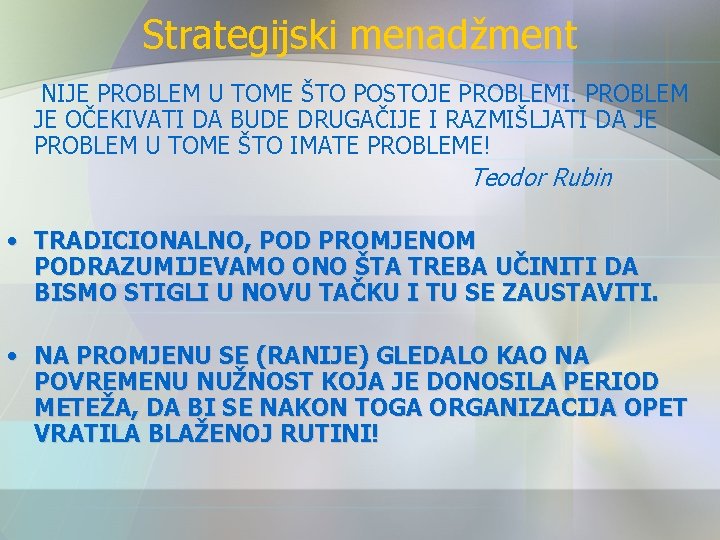 Strategijski menadžment

NIJE PROBLEM U TOME ŠTO POSTOJE PROBLEMI. PROBLEM JE OČEKIVATI DA BUDE DRUGAČIJE I RAZMIŠLJATI DA JE PROBLEM U TOME ŠTO IMATE PROBLEME!

Teodor Rubin

• TRADICIONALNO, POD PROMJENOM PODRAZUMIJEVAMO ONO ŠTA TREBA UČINITI DA BISMO STIGLI U NOVU TAČKU I TU SE ZAUSTAVITI.

• NA PROMJENU SE (RANIJE) GLEDALO KAO NA POVREMENU NUŽNOST KOJA JE DONOSILA PERIOD METEŽA, DA BI SE NAKON TOGA ORGANIZACIJA OPET VRATILA BLAŽENOJ RUTINI!